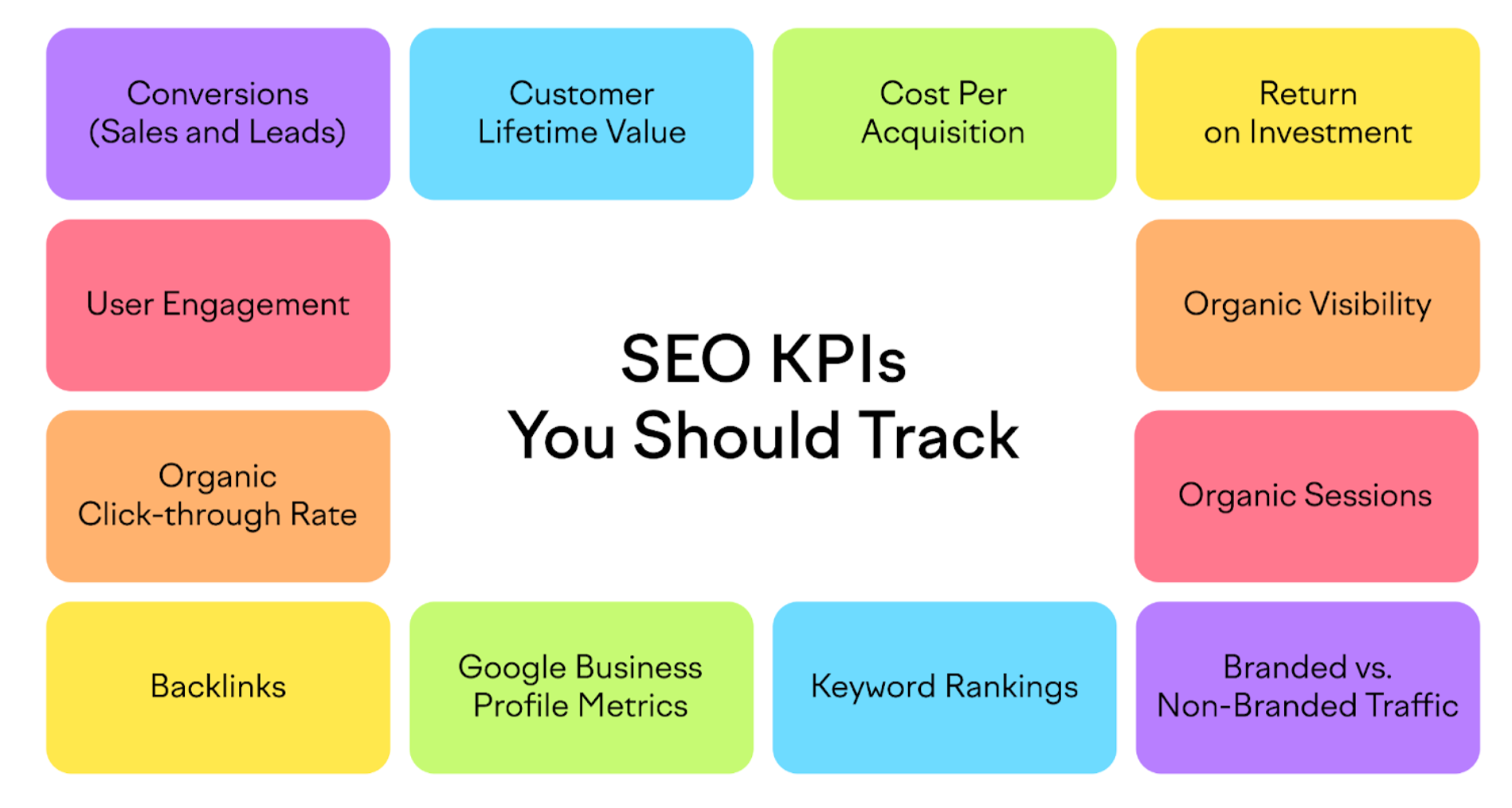 Conversions (Sales and Leads)

Customer Lifetime Value

Cost Per Acquisition

Return on Investment

User Engagement

SEO KPIs You Should Track

Organic Visibility

Organic Click-through Rate

Organic Sessions

Backlinks

Google Business Profile Metrics

Keyword Rankings

Branded vs. Non-Branded Traffic